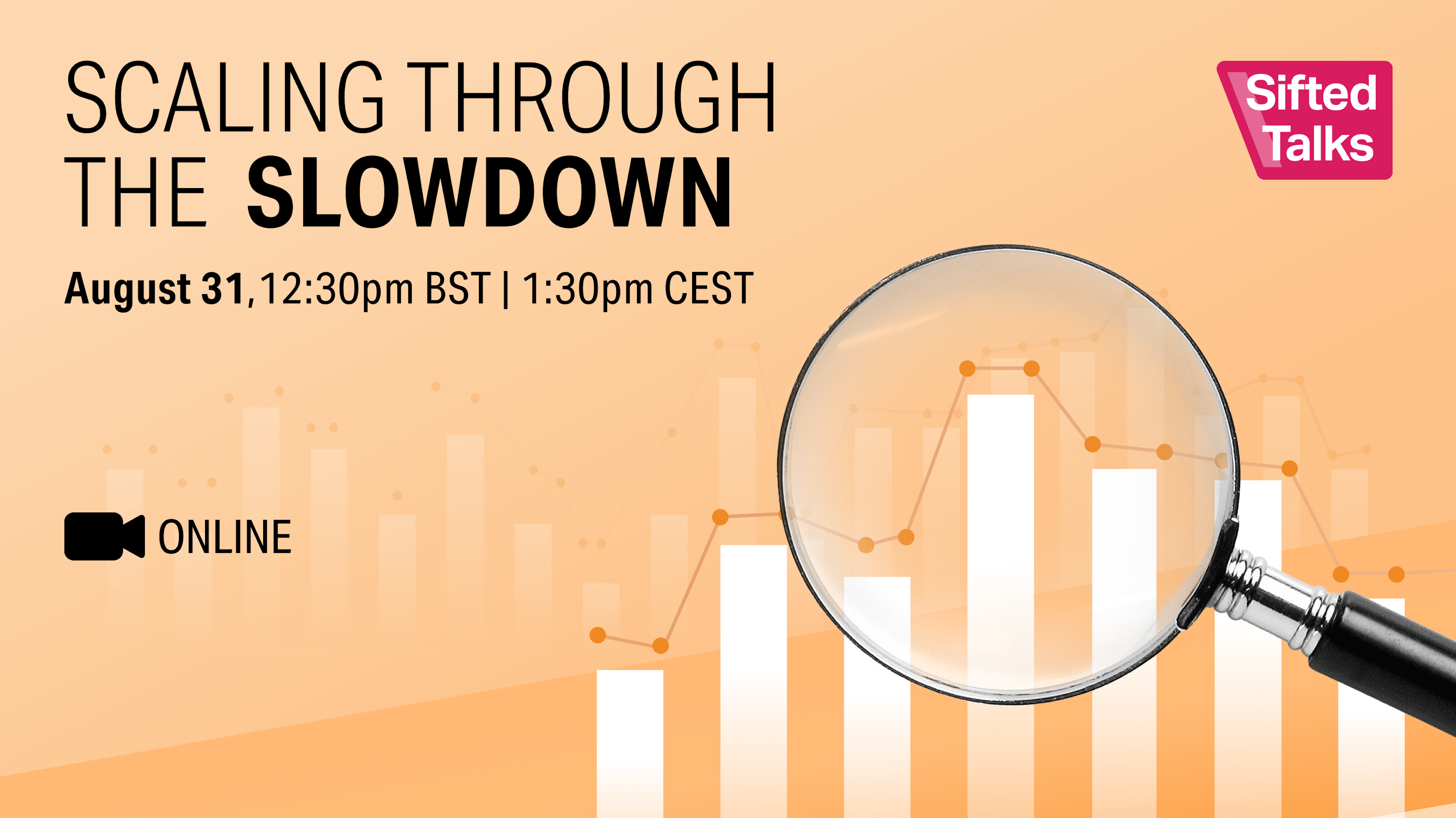 SCALING THROUGH THE SLOWDOWN

Sifted Talks

August 31, 12:30pm BST | 1:30pm CEST

ONLINE